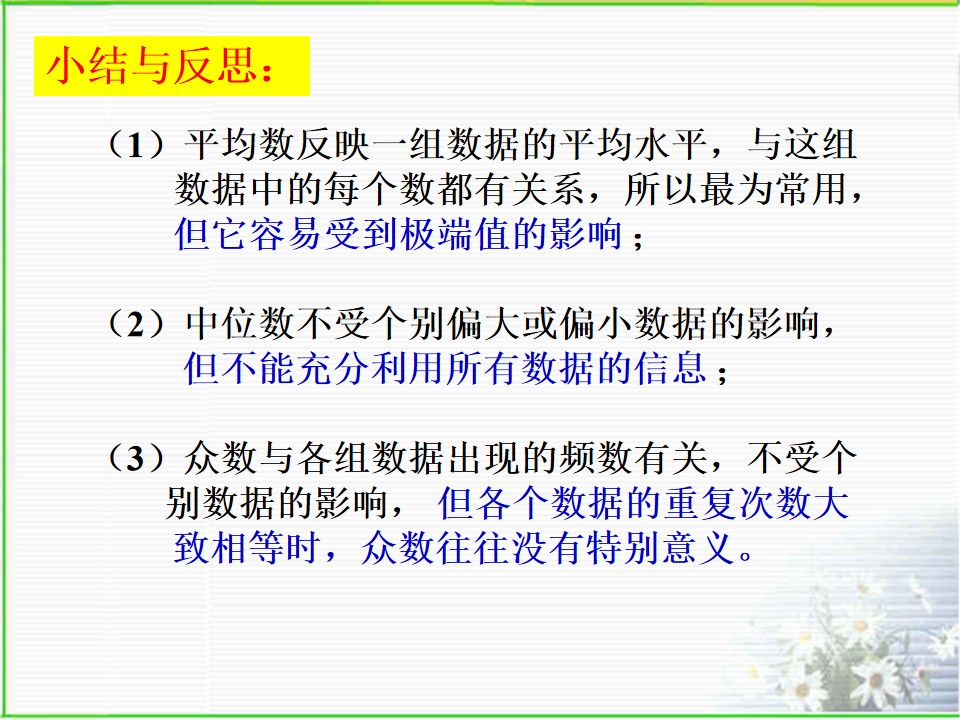 小结与反思：

（1）平均数反映一组数据的平均水平，与这组数据中的每个数都有关系，所以最为常用，但它容易受到极端值的影响；

（2）中位数不受个别偏大或偏小数据的影响，但不能充分利用所有数据的信息；

（3）众数与各组数据出现的频数有关，不受个别数据的影响，但各个数据的重复次数大致相等时，众数往往没有特别意义。